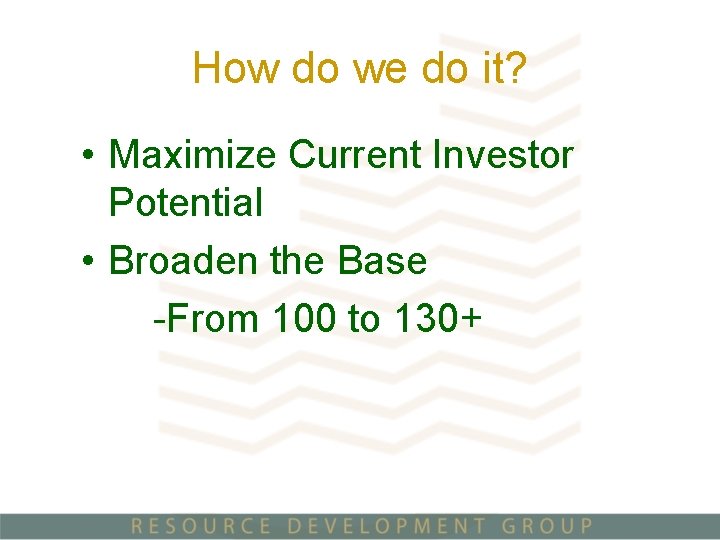 How do we do it?

• Maximize Current Investor Potential

• Broaden the Base

-From 100 to 130+

RESOURCE DEVELOPMENT GROUP